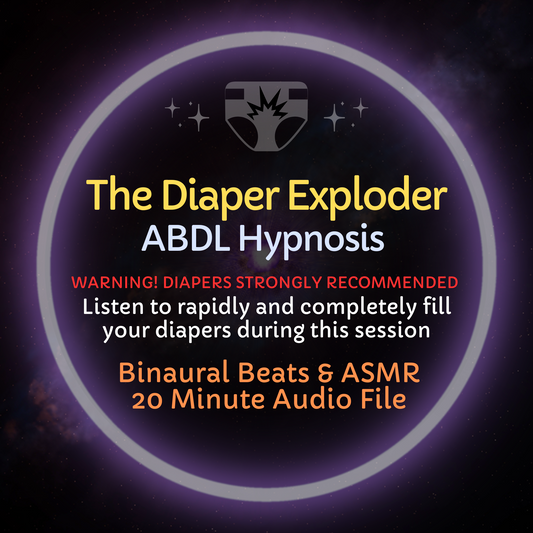 The Diaper Exploder
ABDL Hypnosis

WARNING! DIAPERS STRONGLY RECOMMENDED
Listen to rapidly and completely fill your diapers during this session

Binaural Beats & ASMR
20 Minute Audio File